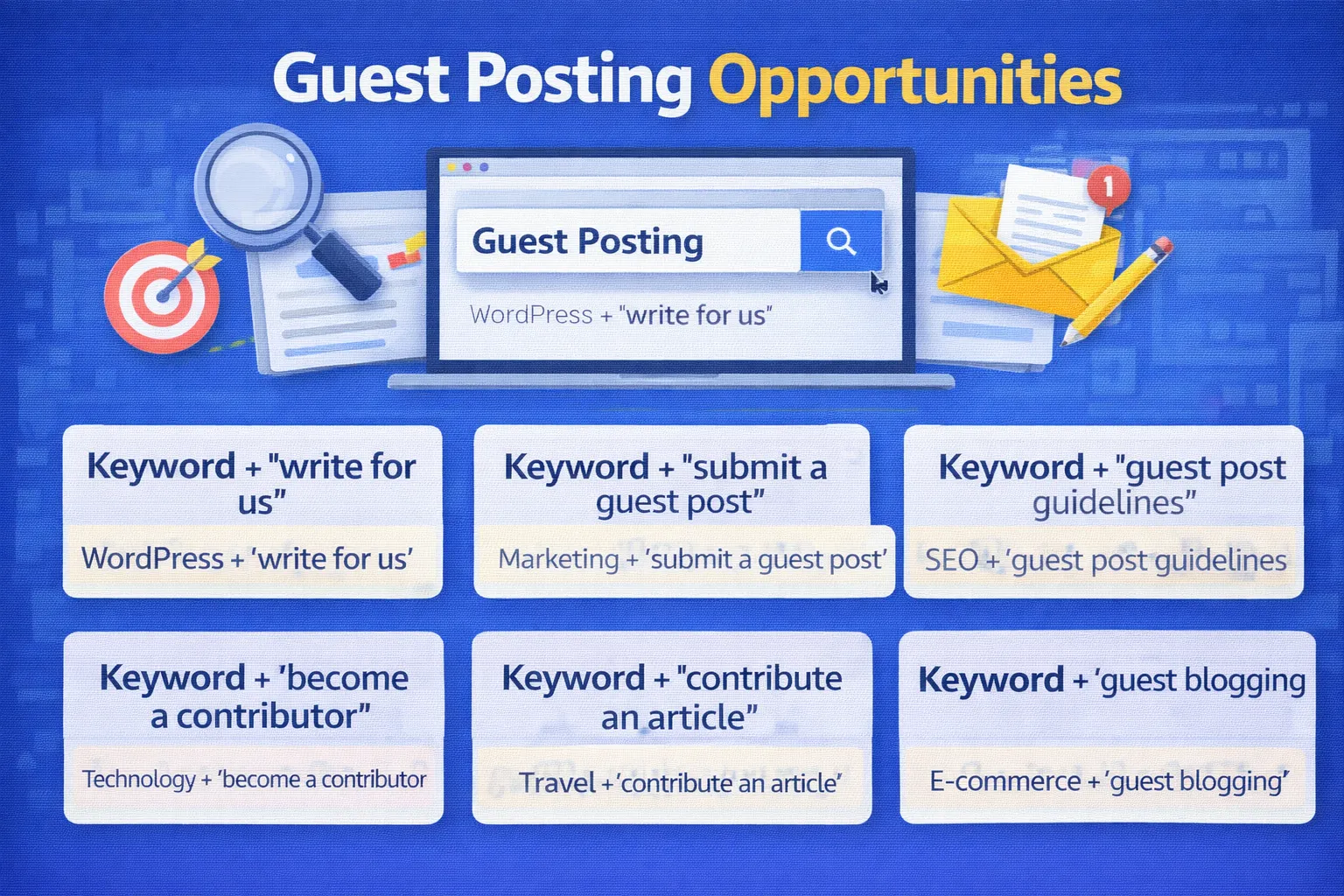 Guest Posting Opportunities

Guest Posting

WordPress + "write for us"

1

Keyword + "write for us"

WordPress + 'write for us'

Keyword + "submit a guest post"

Marketing + 'submit a guest post'

Keyword + "guest post guidelines"

SEO + 'guest post guidelines

Keyword + 'become a contributor"

Technology + 'become a contributor

Keyword + "contribute an article"

Travel + 'contribute an article'

Keyword + 'guest blogging

E-commerce + 'guest blogging'